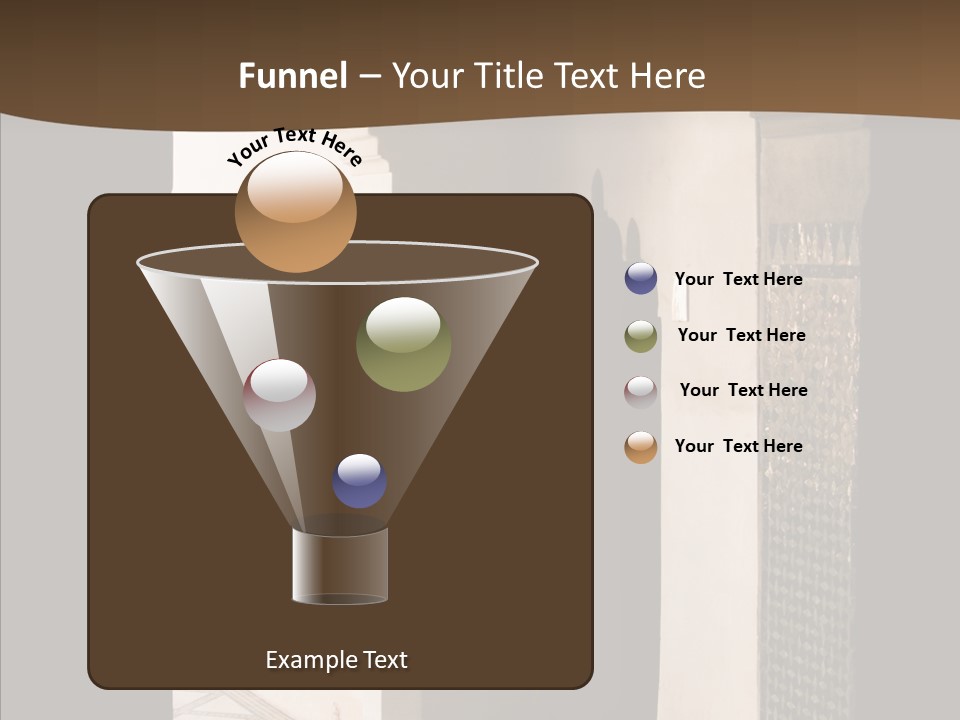 Funnel – Your Title Text Here

Your Text Here

Your Text Here

Your Text Here

Your Text Here

Your Text Here

Example Text